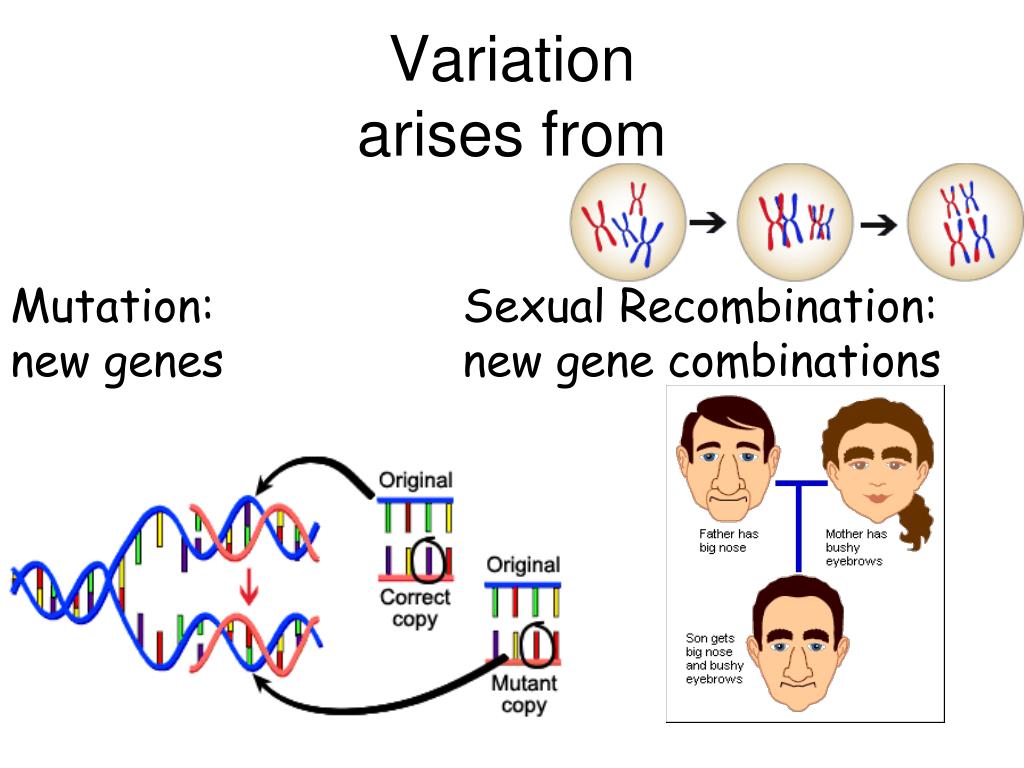 Variation arises from

Mutation:
new genes

Sexual Recombination:
new gene combinations

Original

Correct copy

Original

Mutant copy

Father has big nose

Mother has bushy eyebrows

Son gets big nose and bushy eyebrows